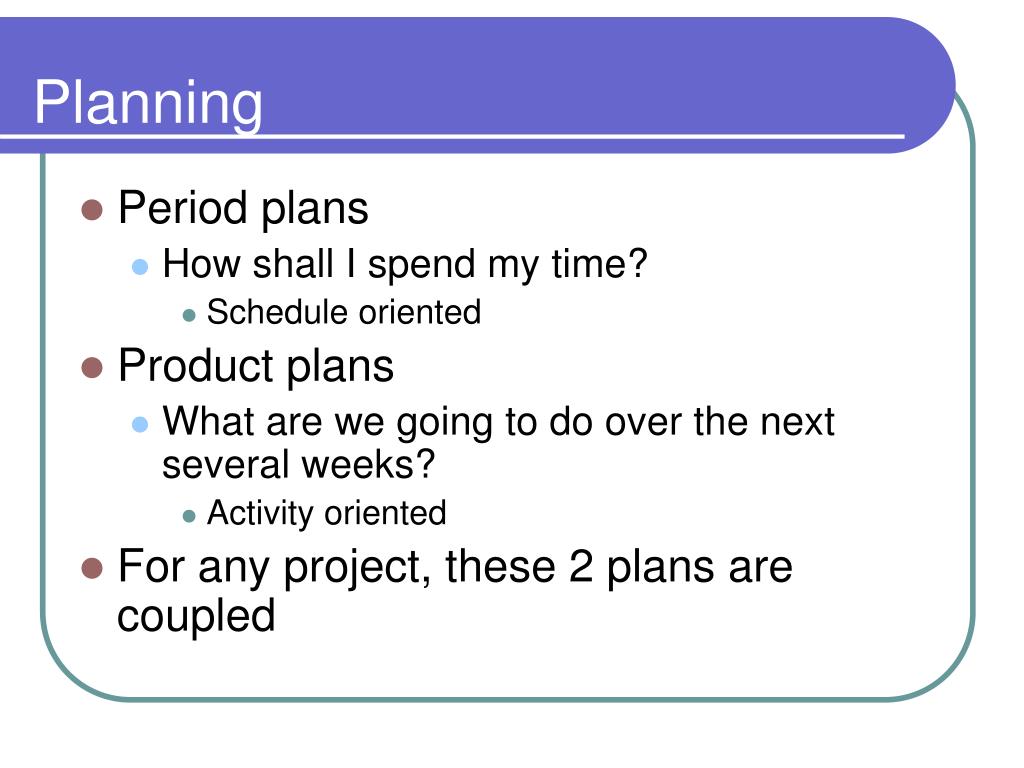 Planning

- Period plans
  - How shall I spend my time?
    - Schedule oriented
- Product plans
  - What are we going to do over the next several weeks?
    - Activity oriented
- For any project, these 2 plans are coupled